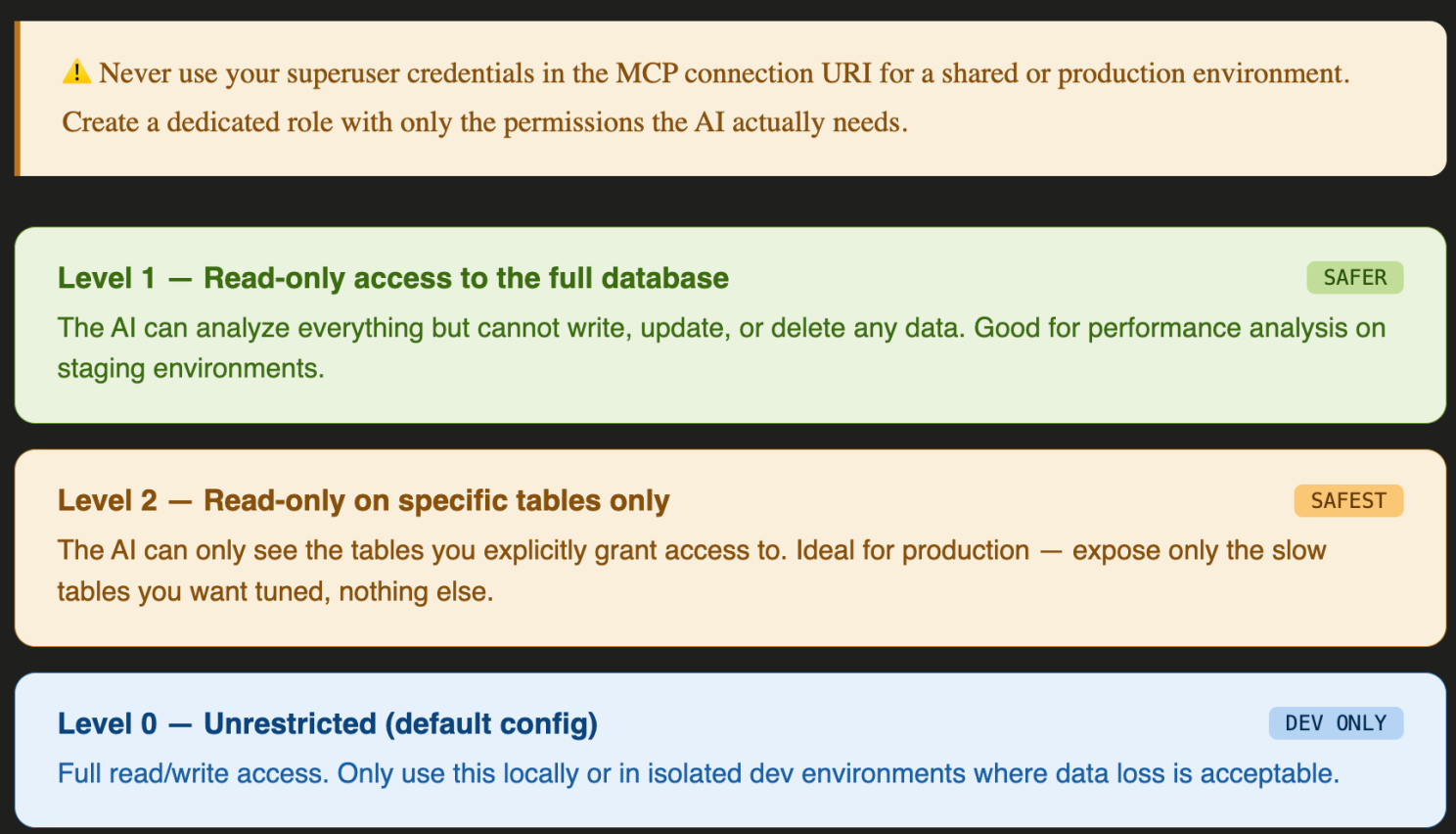 ⚠️ Never use your superuser credentials in the MCP connection URI for a shared or production environment. Create a dedicated role with only the permissions the AI actually needs.

Level 1 — Read-only access to the full database

SAFER

The AI can analyze everything but cannot write, update, or delete any data. Good for performance analysis on staging environments.

Level 2 — Read-only on specific tables only

SAFEST

The AI can only see the tables you explicitly grant access to. Ideal for production — expose only the slow tables you want tuned, nothing else.

Level 0 — Unrestricted (default config)

DEV ONLY

Full read/write access. Only use this locally or in isolated dev environments where data loss is acceptable.